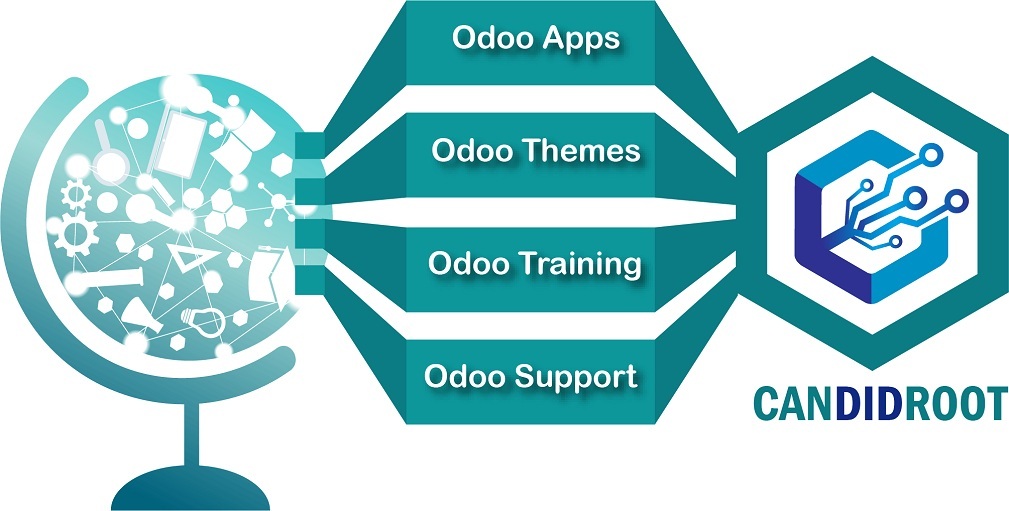 Odoo Apps

Odoo Themes

Odoo Training

Odoo Support

CANDIDROOT